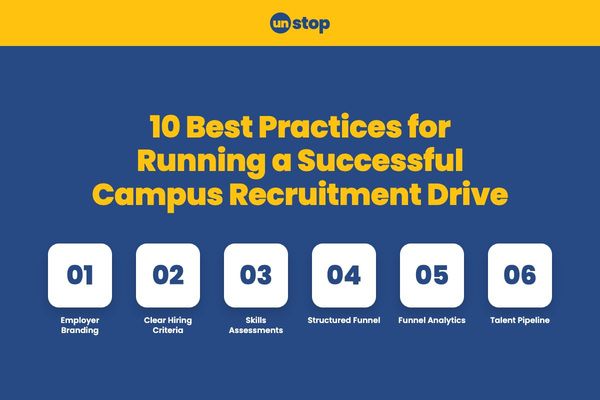 unstop

10 Best Practices for Running a Successful Campus Recruitment Drive

01

Employer Branding

02

Clear Hiring Criteria

03

Skills Assessments

04

Structured Funnel

05

Funnel Analytics

06

Talent Pipeline